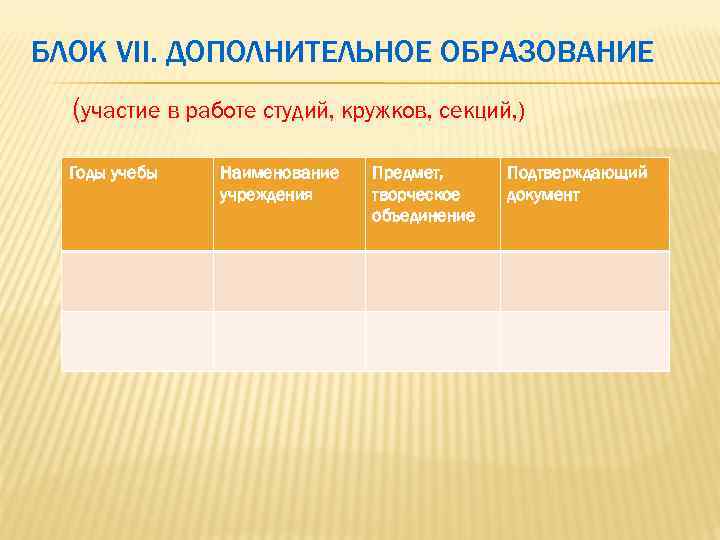 БЛОК VII. ДОПОЛНИТЕЛЬНОЕ ОБРАЗОВАНИЕ

(участие в работе студий, кружков, секций,)

| Годы учебы | Наименование учреждения | Предмет, творческое объединение | Подтверждающий документ |
|---|---|---|---|
| | | | |
| | | | |